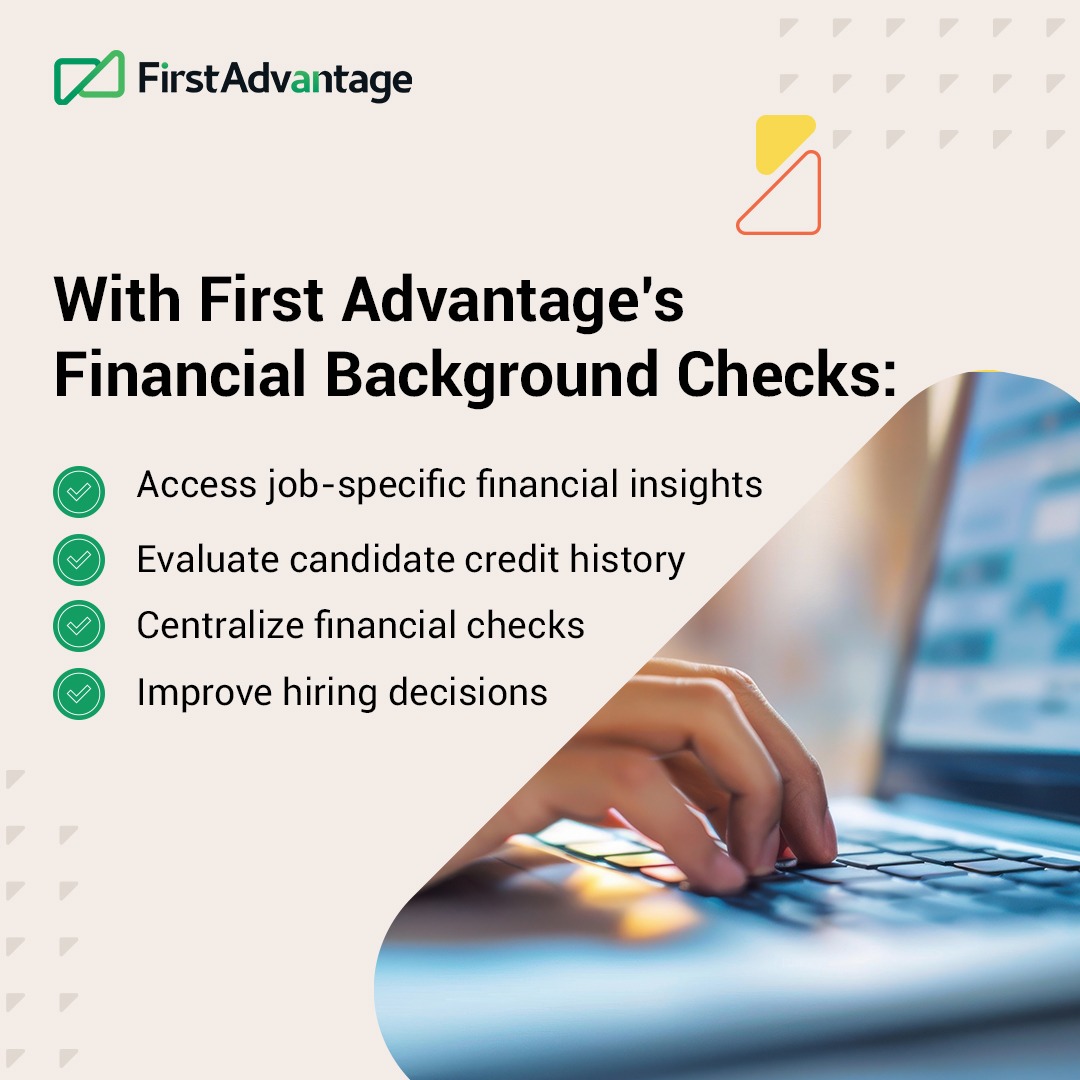 FirstAdvantage

With First Advantage's Financial Background Checks:

Access job-specific financial insights

Evaluate candidate credit history

Centralize financial checks

Improve hiring decisions